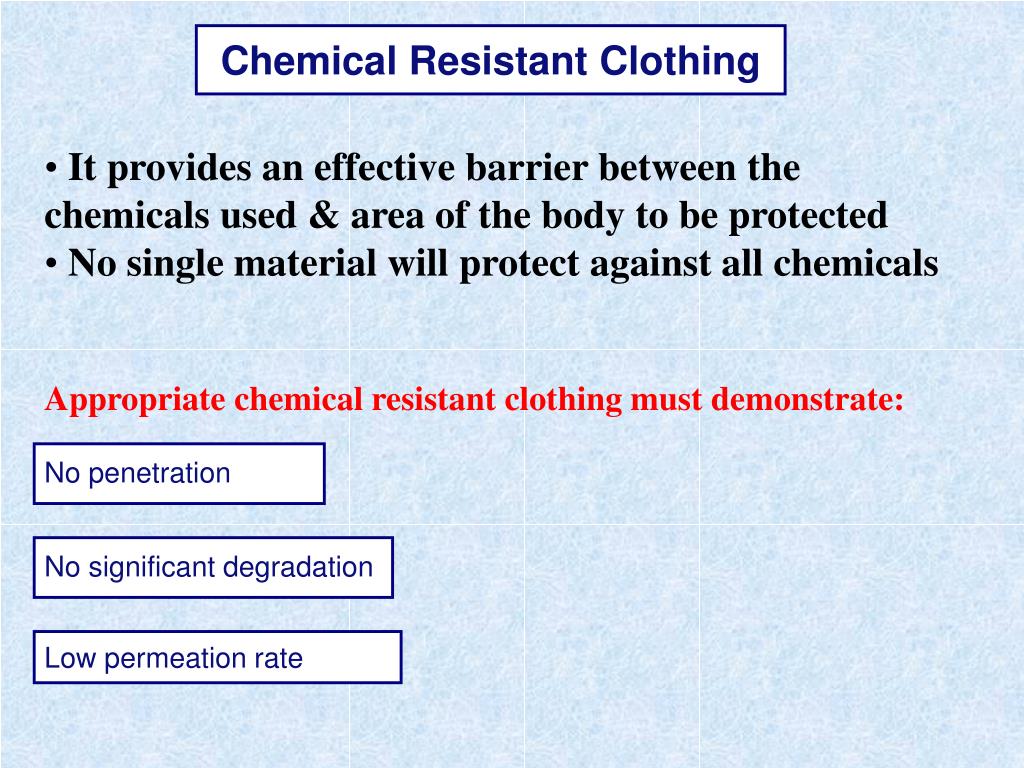 Chemical Resistant Clothing

• It provides an effective barrier between the chemicals used & area of the body to be protected
• No single material will protect against all chemicals

Appropriate chemical resistant clothing must demonstrate:

No penetration

No significant degradation

Low permeation rate